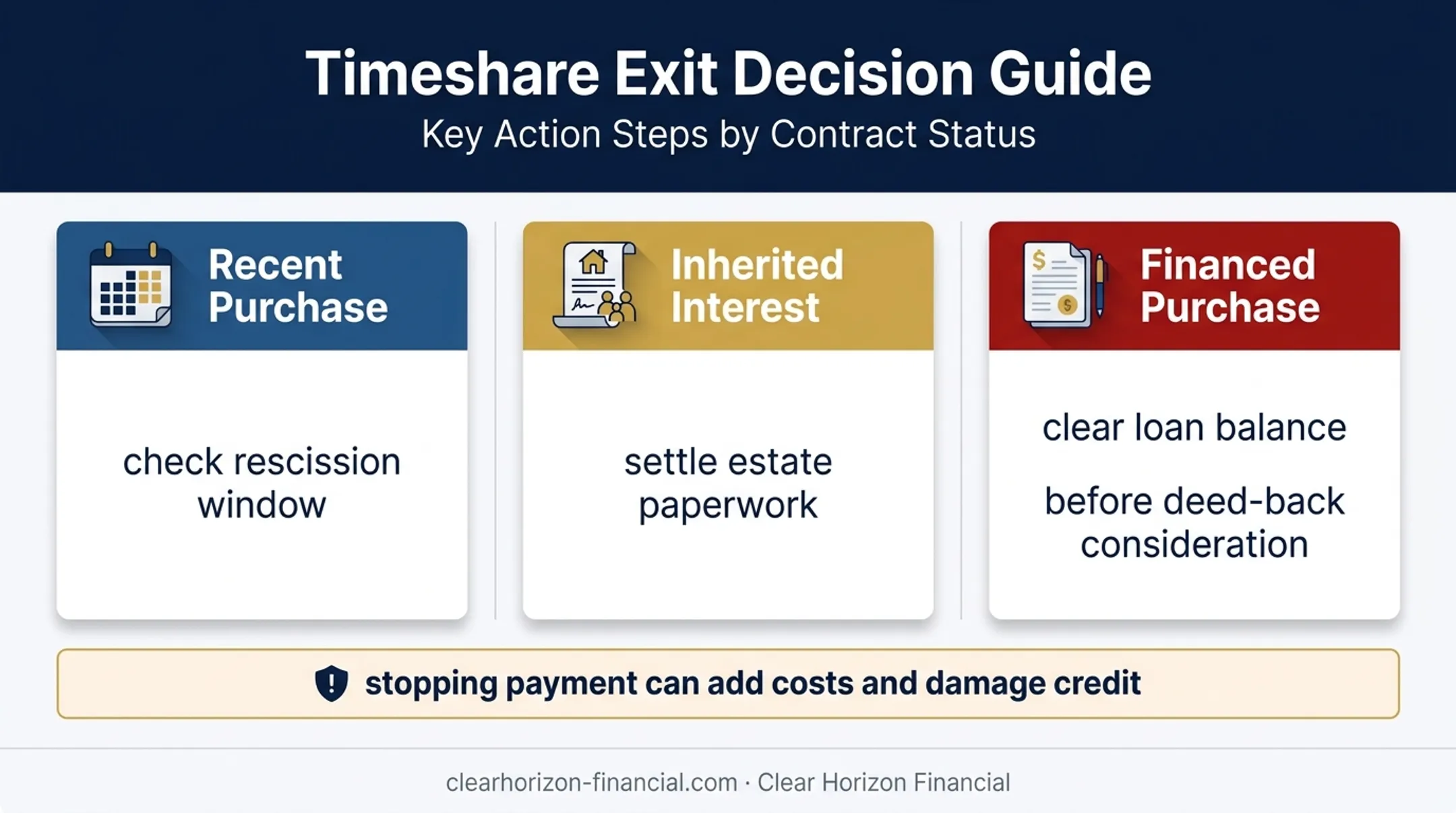 Timeshare Exit Decision Guide
Key Action Steps by Contract Status

Recent Purchase

check rescission window

Inherited Interest

settle estate paperwork

Financed Purchase

clear loan balance

before deed-back consideration

stopping payment can add costs and damage credit

clearhorizon-financial.com · Clear Horizon Financial